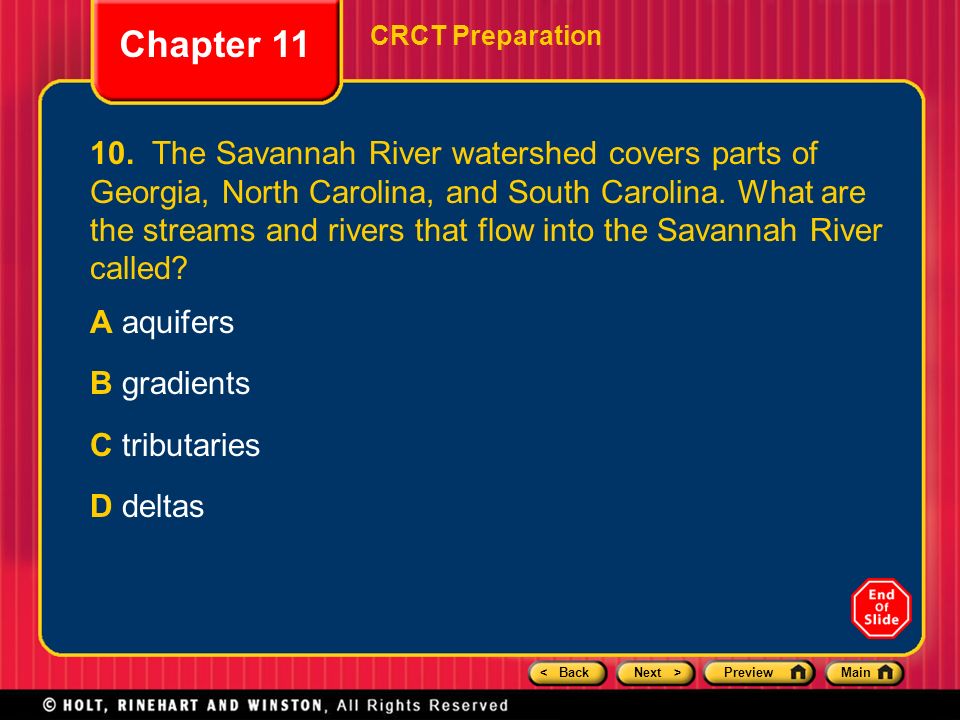 Chapter 11

CRCT Preparation

10. The Savannah River watershed covers parts of Georgia, North Carolina, and South Carolina. What are the streams and rivers that flow into the Savannah River called?

A aquifers

B gradients

C tributaries

D deltas

End Of Slide

< Back Next > Preview Main

© HOLT, RINEHART AND WINSTON, All Rights Reserved